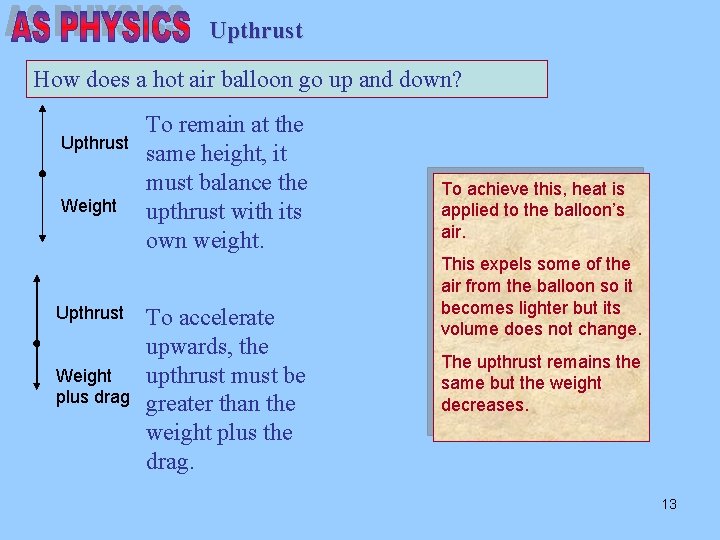 AS PHYSICS Upthrust

How does a hot air balloon go up and down?

Upthrust

Weight

To remain at the same height, it must balance the upthrust with its own weight.

Upthrust

Weight plus drag

To accelerate upwards, the upthrust must be greater than the weight plus the drag.

To achieve this, heat is applied to the balloon's air.

This expels some of the air from the balloon so it becomes lighter but its volume does not change.

The upthrust remains the same but the weight decreases.

13